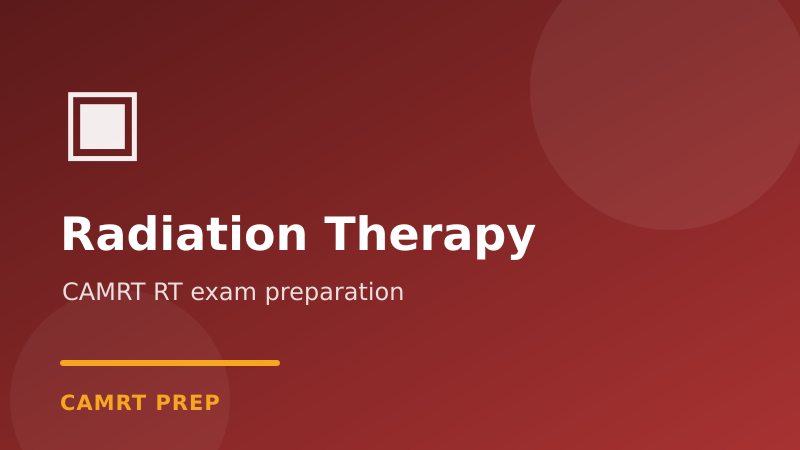 Radiation Therapy

CAMRT RT exam preparation

CAMRT PREP